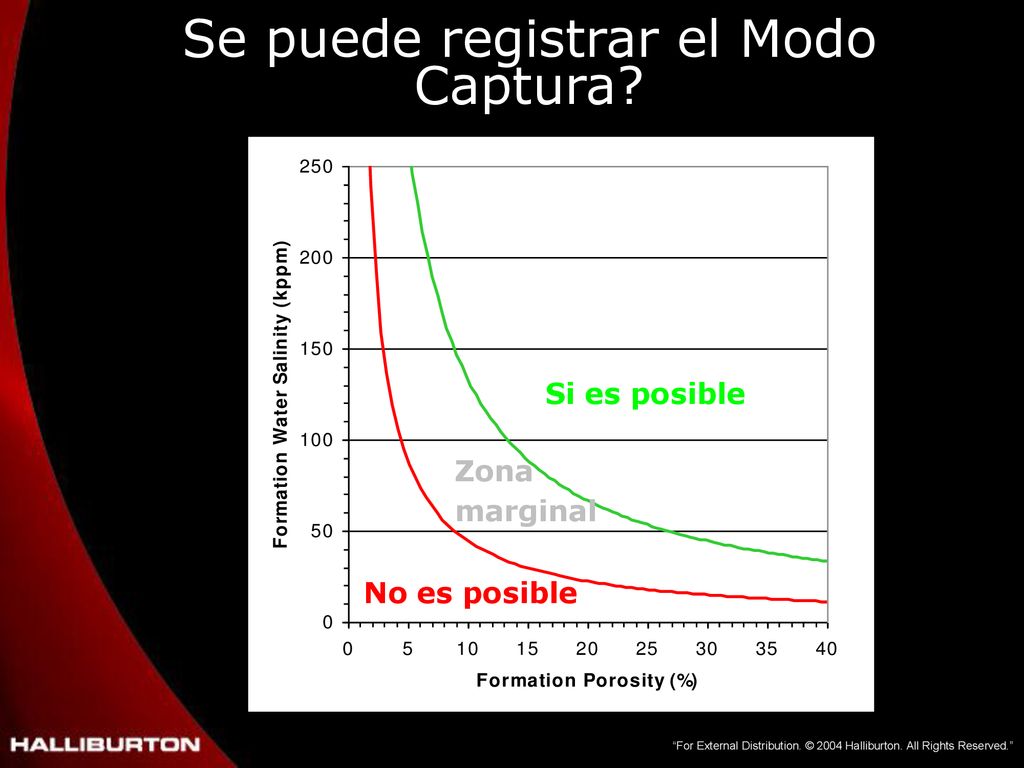 Se puede registrar el Modo Captura?

Formation Water Salinity (kppm)

250
200
150
100
50
0

Si es posible

Zona marginal

No es posible

0 5 10 15 20 25 30 35 40

Formation Porosity (%)

HALLIBURTON

"For External Distribution. © 2004 Halliburton. All Rights Reserved."